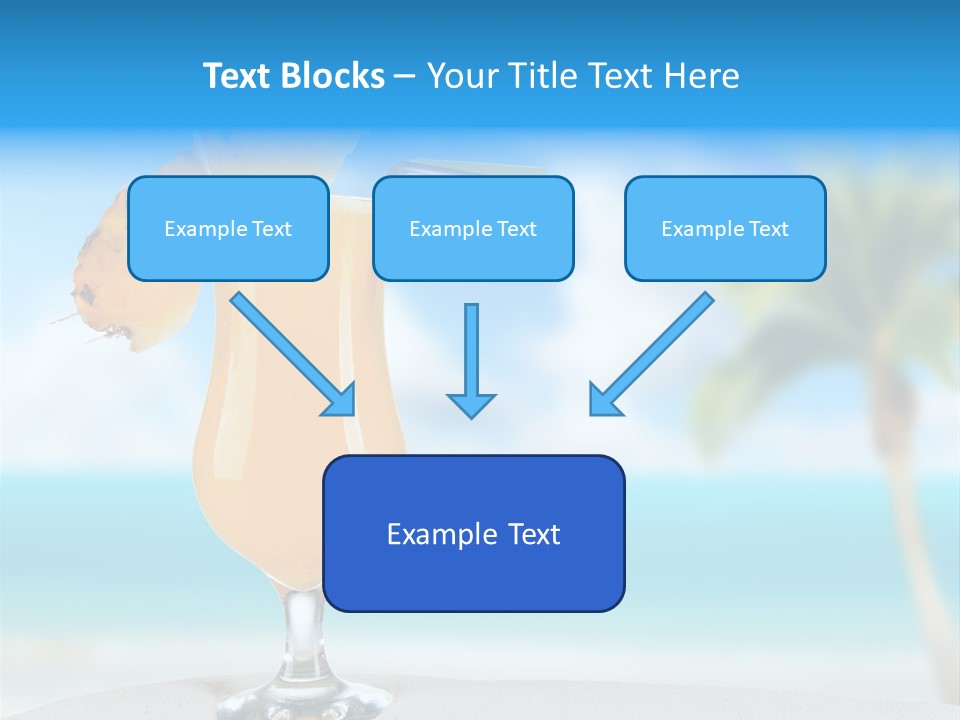 Text Blocks – Your Title Text Here

Example Text

Example Text

Example Text

Example Text